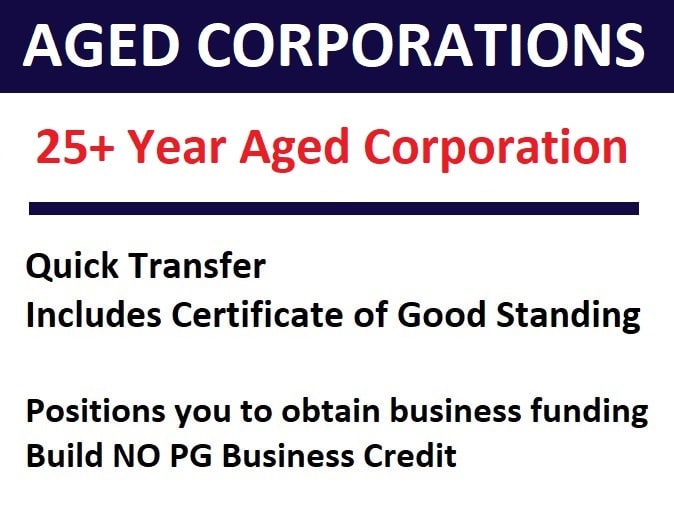 AGED CORPORATIONS

25+ Year Aged Corporation

Quick Transfer
Includes Certificate of Good Standing

Positions you to obtain business funding
Build NO PG Business Credit